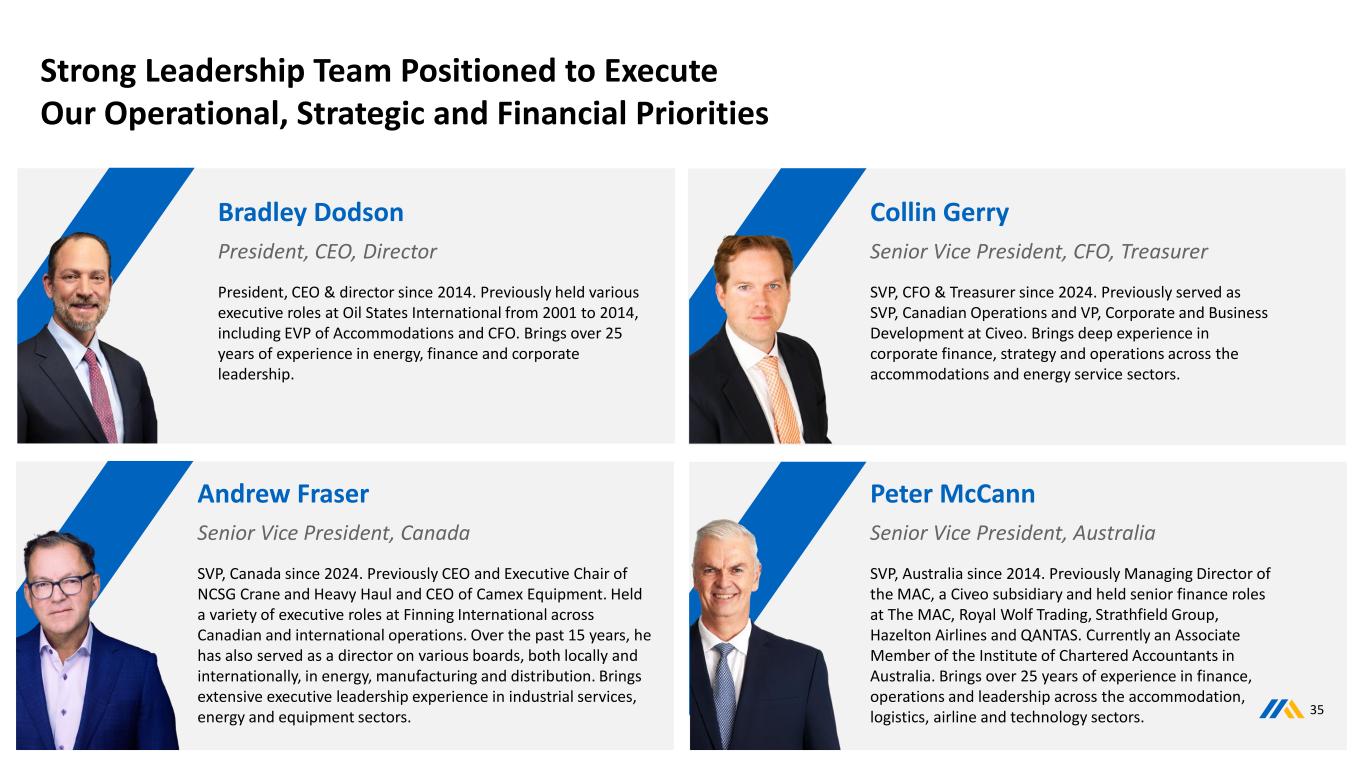 Strong Leadership Team Positioned to Execute
Our Operational, Strategic and Financial Priorities

Bradley Dodson

President, CEO, Director

President, CEO & director since 2014. Previously held various executive roles at Oil States International from 2001 to 2014, including EVP of Accommodations and CFO. Brings over 25 years of experience in energy, finance and corporate leadership.

Collin Gerry

Senior Vice President, CFO, Treasurer

SVP, CFO & Treasurer since 2024. Previously served as SVP, Canadian Operations and VP, Corporate and Business Development at Civeo. Brings deep experience in corporate finance, strategy and operations across the accommodations and energy service sectors.

Andrew Fraser

Senior Vice President, Canada

SVP, Canada since 2024. Previously CEO and Executive Chair of NCSG Crane and Heavy Haul and CEO of Camex Equipment. Held a variety of executive roles at Finning International across Canadian and international operations. Over the past 15 years, he has also served as a director on various boards, both locally and internationally, in energy, manufacturing and distribution. Brings extensive executive leadership experience in industrial services, energy and equipment sectors.

Peter McCann

Senior Vice President, Australia

SVP, Australia since 2014. Previously Managing Director of the MAC, a Civeo subsidiary and held senior finance roles at The MAC, Royal Wolf Trading, Strathfield Group, Hazelton Airlines and QANTAS. Currently an Associate Member of the Institute of Chartered Accountants in Australia. Brings over 25 years of experience in finance, operations and leadership across the accommodation, logistics, airline and technology sectors.

35